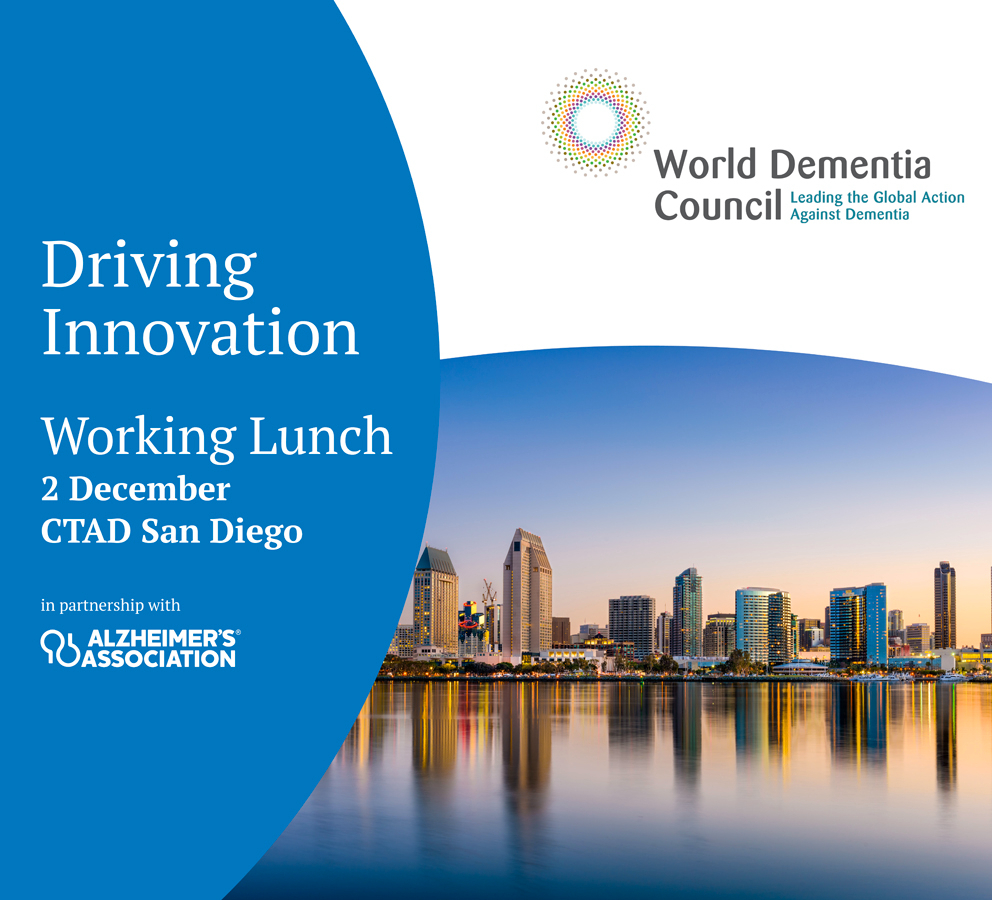 World Dementia Council
Leading the Global Action Against Dementia

Driving Innovation

Working Lunch
2 December
CTAD San Diego

in partnership with
ALZHEIMER'S® ASSOCIATION